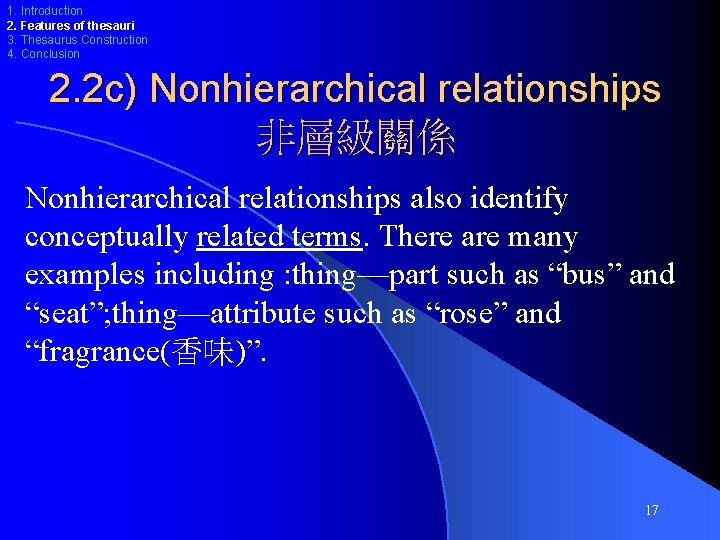 1. Introduction
2. Features of thesauri
3. Thesaurus Construction
4. Conclusion

2.2c) Nonhierarchical relationships
非層級關係

Nonhierarchical relationships also identify conceptually related terms. There are many examples including :thing—part such as “bus” and “seat”;thing—attribute such as “rose” and “fragrance(香味)”.

17